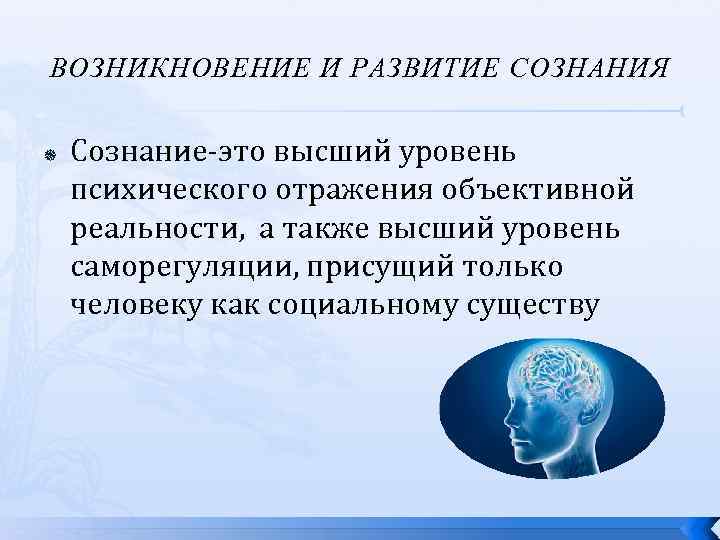 ВОЗНИКНОВЕНИЕ И РАЗВИТИЕ СОЗНАНИЯ

Сознание-это высший уровень психического отражения объективной реальности, а также высший уровень саморегуляции, присущий только человеку как социальному существу